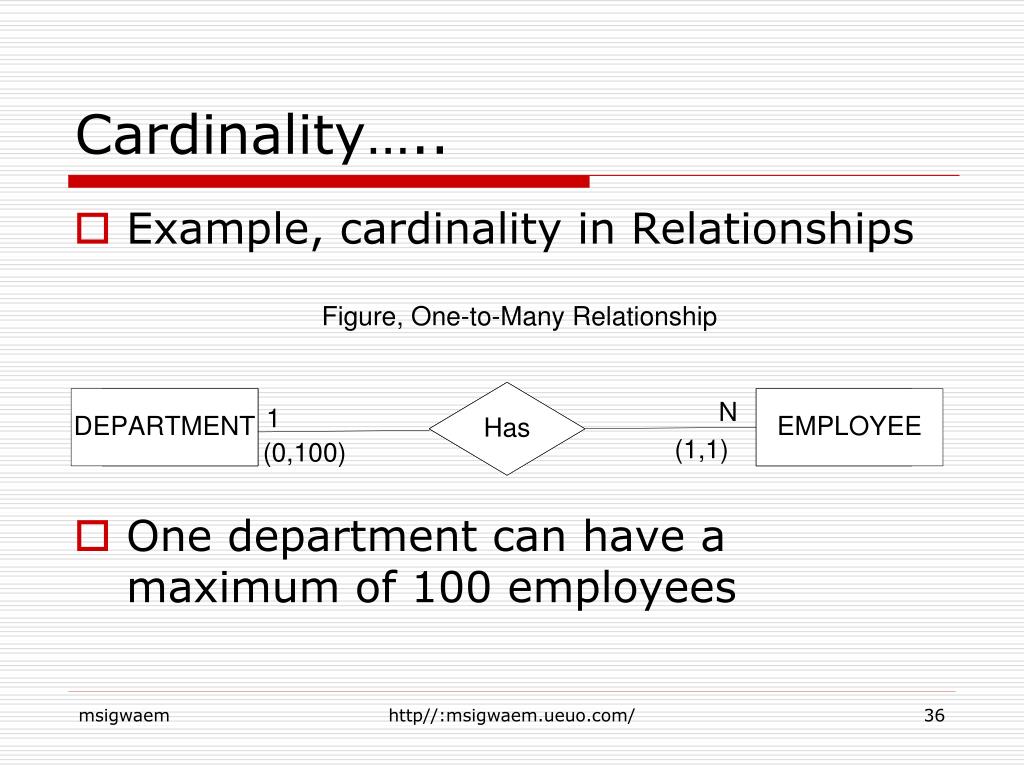 Cardinality…..

Example, cardinality in Relationships

Figure, One-to-Many Relationship

DEPARTMENT 1 (0,100) Has N (1,1) EMPLOYEE

One department can have a maximum of 100 employees

msigwaem http//:msigwaem.ueuo.com/ 36